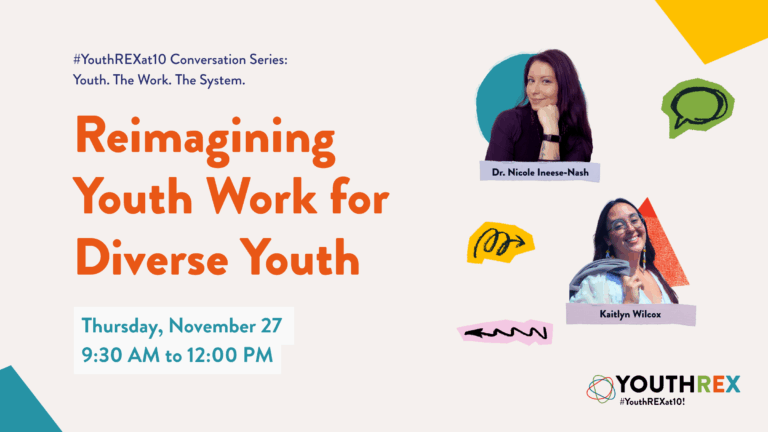 #YouthREXat10 Conversation Series:
Youth. The Work. The System.

Reimagining Youth Work for Diverse Youth

Thursday, November 27
9:30 AM to 12:00 PM

Dr. Nicole Ineese-Nash

Kaitlyn Wilcox

YOUTHREX
#YouthREXat10!